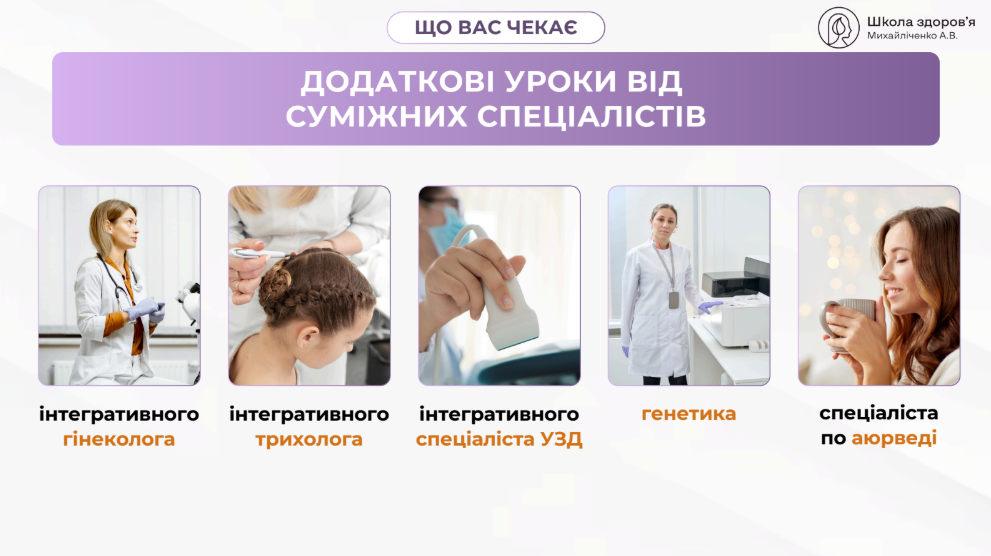 ЩО ВАС ЧЕКАЄ

Школа здоров'я
Михайліченко А.В.

ДОДАТКОВІ УРОКИ ВІД СУМІЖНИХ СПЕЦІАЛІСТІВ

інтегративного гінеколога

інтегративного трихолога

інтегративного спеціаліста УЗД

генетика

спеціаліста по аюрведі